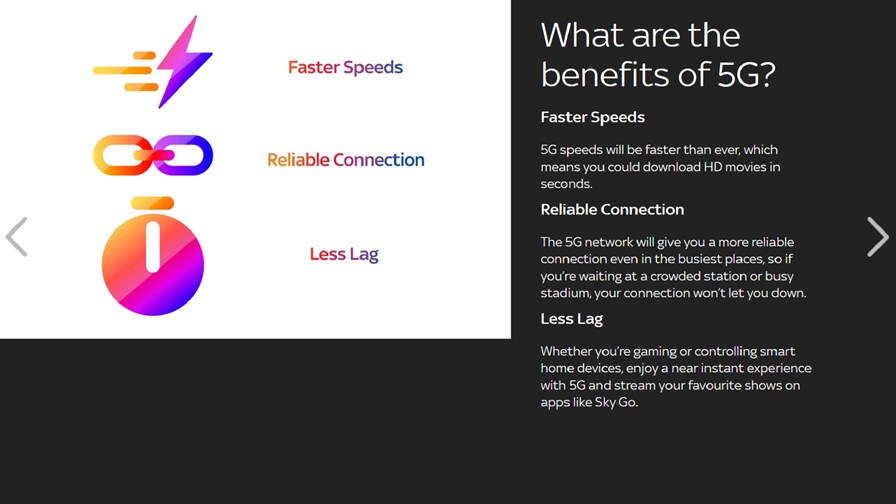 Faster Speeds

Reliable Connection

Less Lag

What are the benefits of 5G?

Faster Speeds

5G speeds will be faster than ever, which means you could download HD movies in seconds.

Reliable Connection

The 5G network will give you a more reliable connection even in the busiest places, so if you're waiting at a crowded station or busy stadium, your connection won't let you down.

Less Lag

Whether you're gaming or controlling smart home devices, enjoy a near instant experience with 5G and stream your favourite shows on apps like Sky Go.